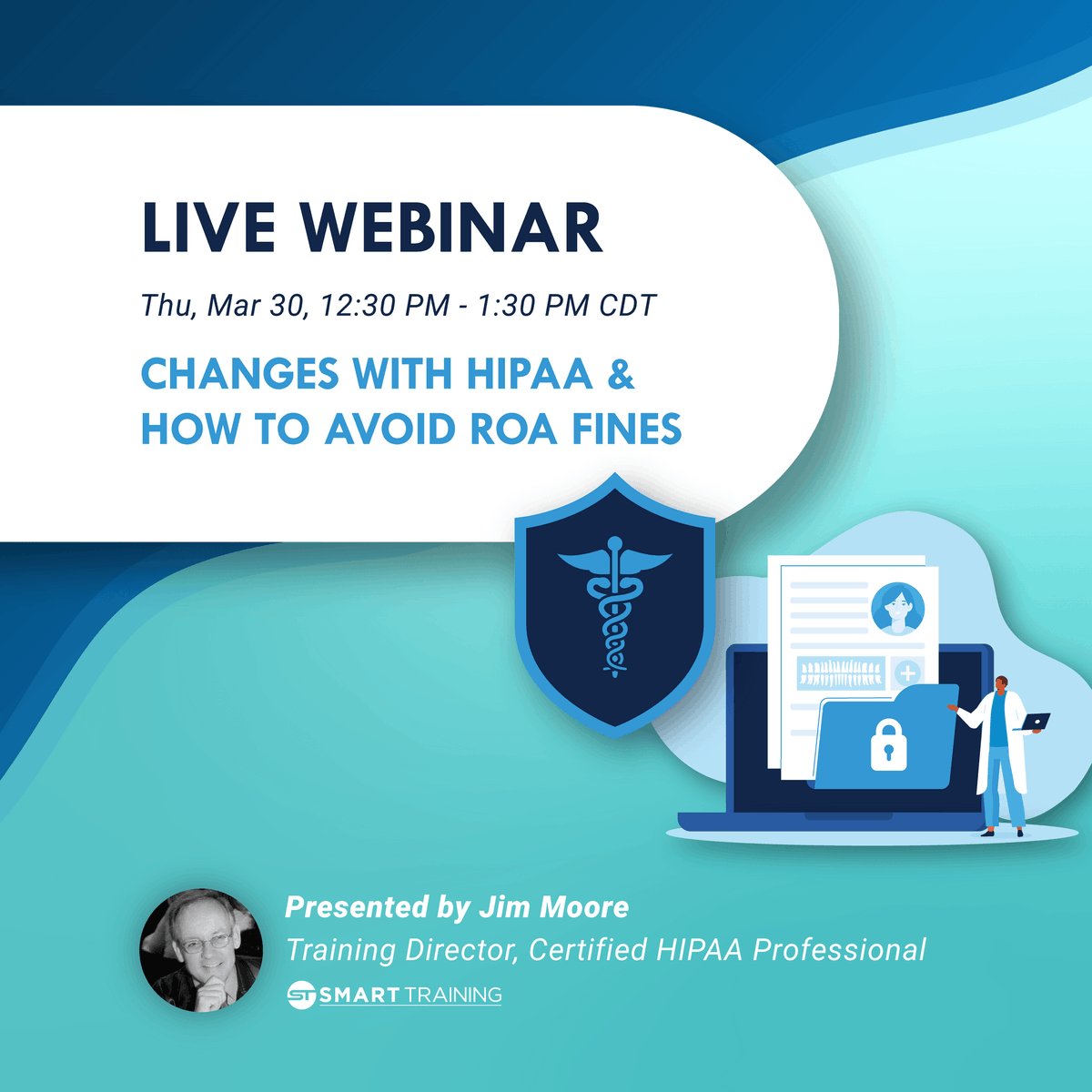 LIVE WEBINAR

Thu, Mar 30, 12:30 PM - 1:30 PM CDT

CHANGES WITH HIPAA & HOW TO AVOID ROA FINES

Presented by Jim Moore

Training Director, Certified HIPAA Professional

ST SMART TRAINING